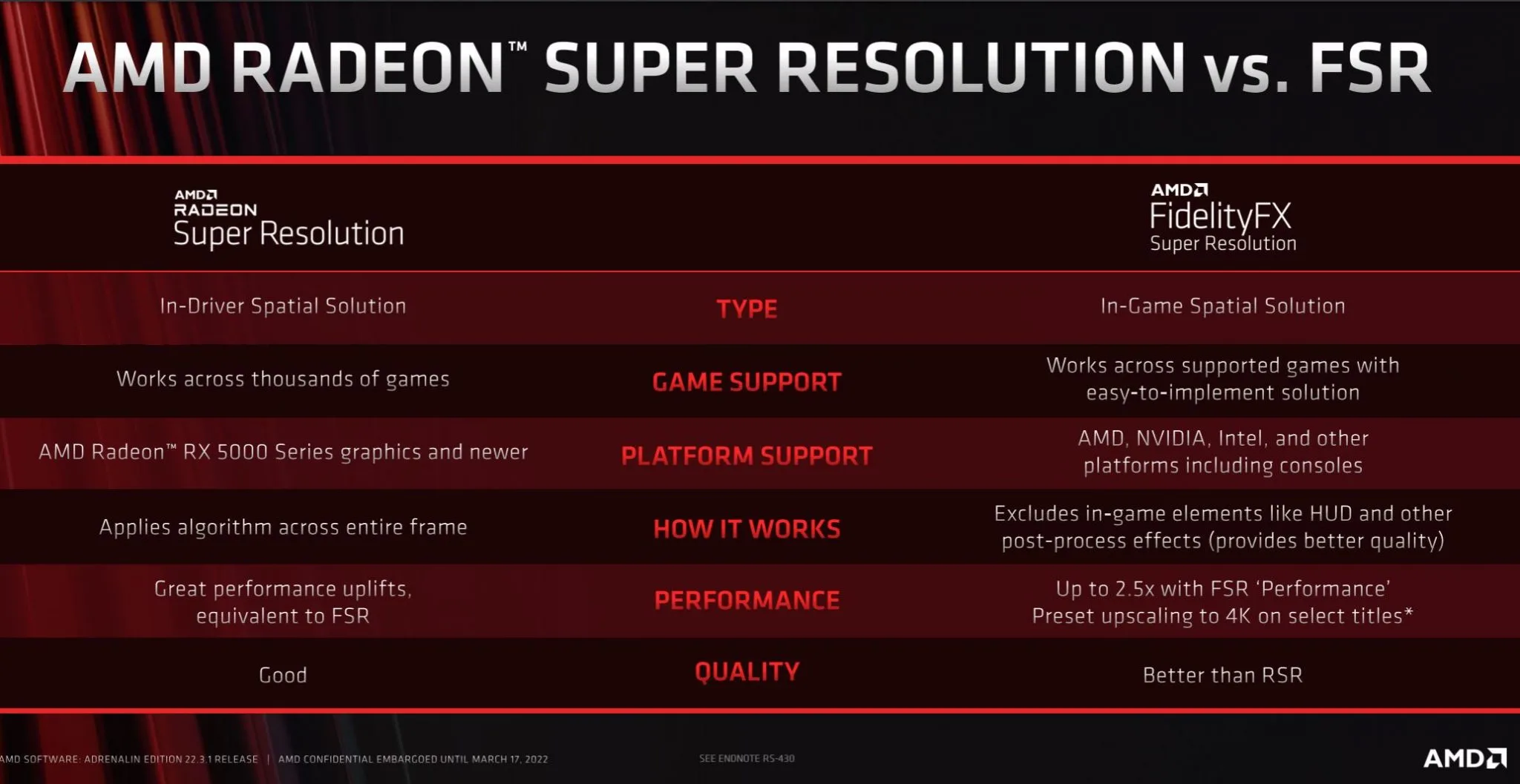 AMD RADEON™ SUPER RESOLUTION vs. FSR

| AMD RADEON Super Resolution | | AMD FidelityFX Super Resolution |
|---|---|---|
| In-Driver Spatial Solution | TYPE | In-Game Spatial Solution |
| Works across thousands of games | GAME SUPPORT | Works across supported games with easy-to-implement solution |
| AMD Radeon™ RX 5000 Series graphics and newer | PLATFORM SUPPORT | AMD, NVIDIA, Intel, and other platforms including consoles |
| Applies algorithm across entire frame | HOW IT WORKS | Excludes in-game elements like HUD and other post-process effects (provides better quality) |
| Great performance uplifts, equivalent to FSR | PERFORMANCE | Up to 2.5x with FSR 'Performance' Preset upscaling to 4K on select titles* |
| Good | QUALITY | Better than RSR |

AMD SOFTWARE: ADRENALIN EDITION 22.3.1 RELEASE | AMD CONFIDENTIAL EMBARGOED UNTIL MARCH 17, 2022

SEE ENDNOTE RS-430

AMD